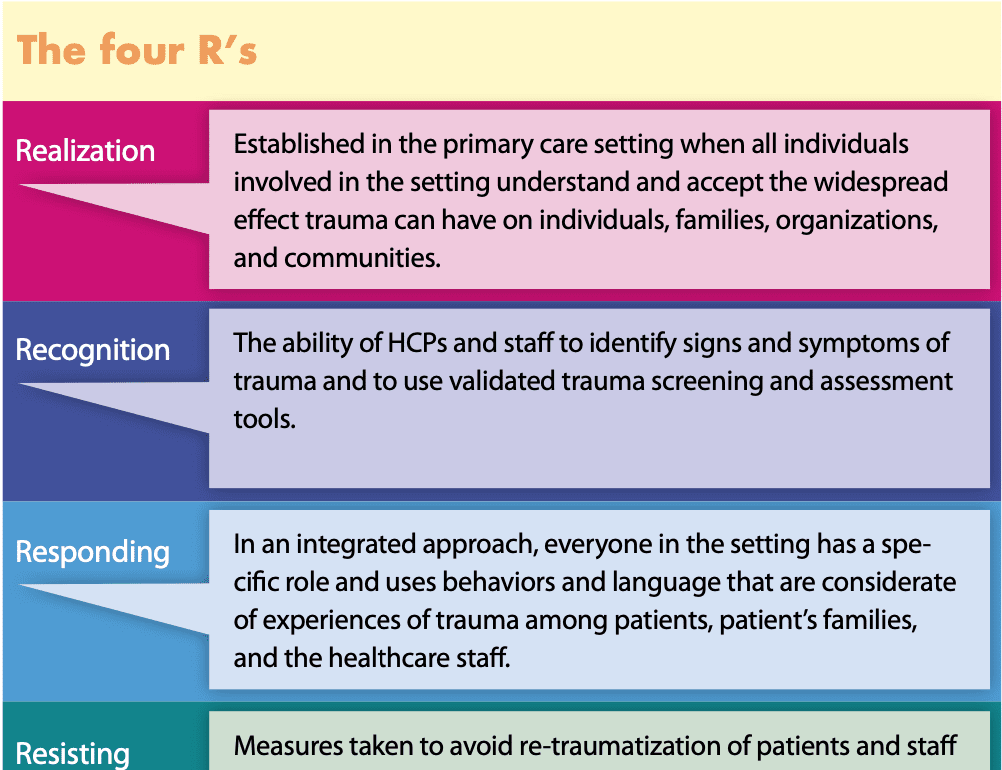 The four R's

Realization

Established in the primary care setting when all individuals involved in the setting understand and accept the widespread effect trauma can have on individuals, families, organizations, and communities.

Recognition

The ability of HCPs and staff to identify signs and symptoms of trauma and to use validated trauma screening and assessment tools.

Responding

In an integrated approach, everyone in the setting has a specific role and uses behaviors and language that are considerate of experiences of trauma among patients, patient's families, and the healthcare staff.

Resisting

Measures taken to avoid re-traumatization of patients and staff